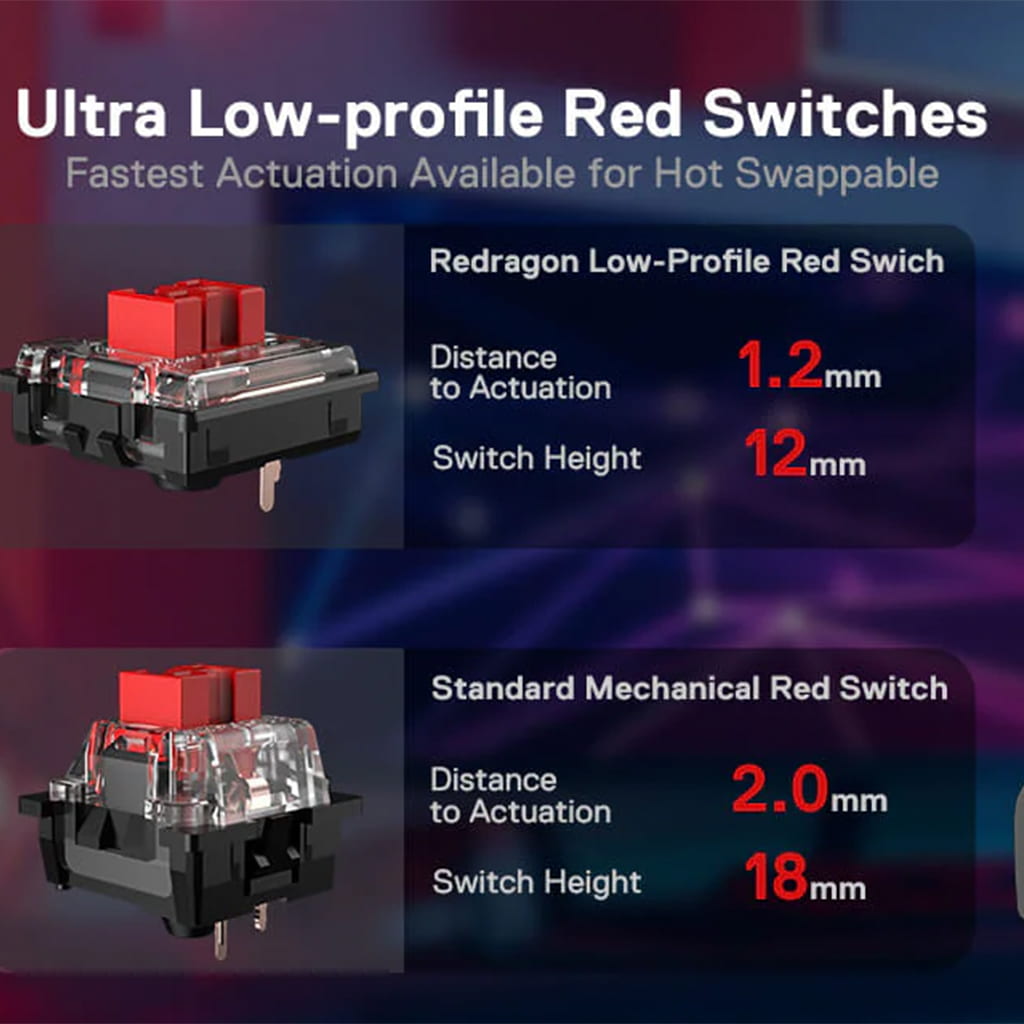 Ultra Low-profile Red Switches
Fastest Actuation Available for Hot Swappable

Redragon Low-Profile Red Swich

Distance to Actuation 1.2mm

Switch Height 12mm

Standard Mechanical Red Switch

Distance to Actuation 2.0mm

Switch Height 18mm